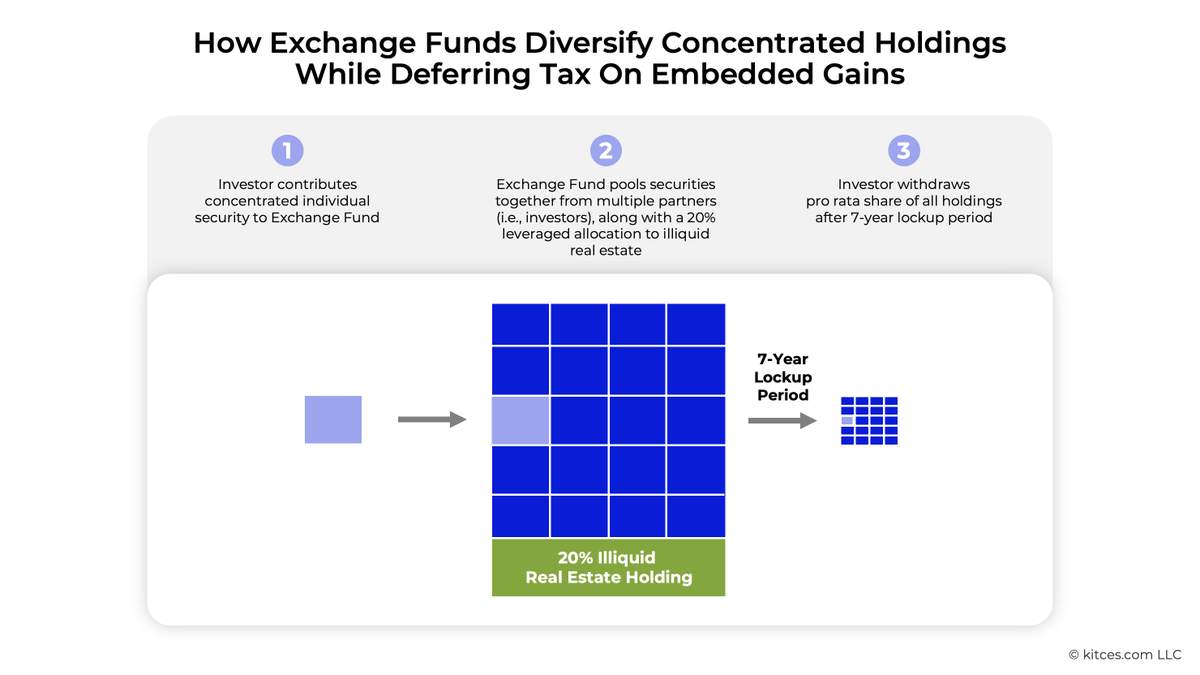 How Exchange Funds Diversify Concentrated Holdings While Deferring Tax On Embedded Gains

1
Investor contributes concentrated individual security to Exchange Fund

2
Exchange Fund pools securities together from multiple partners (i.e., investors), along with a 20% leveraged allocation to illiquid real estate

3
Investor withdraws pro rata share of all holdings after 7-year lockup period

7-Year Lockup Period

20% Illiquid Real Estate Holding

© kitces.com LLC